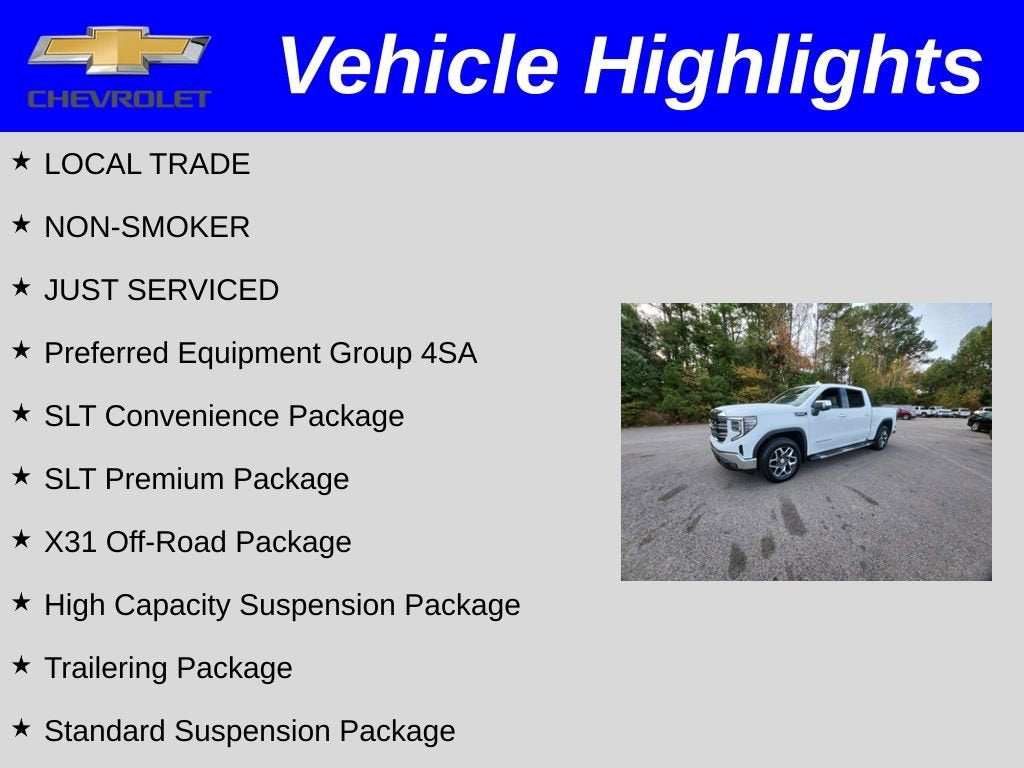 CHEVROLET

Vehicle Highlights

★ LOCAL TRADE

★ NON-SMOKER

★ JUST SERVICED

★ Preferred Equipment Group 4SA

★ SLT Convenience Package

★ SLT Premium Package

★ X31 Off-Road Package

★ High Capacity Suspension Package

★ Trailering Package

★ Standard Suspension Package